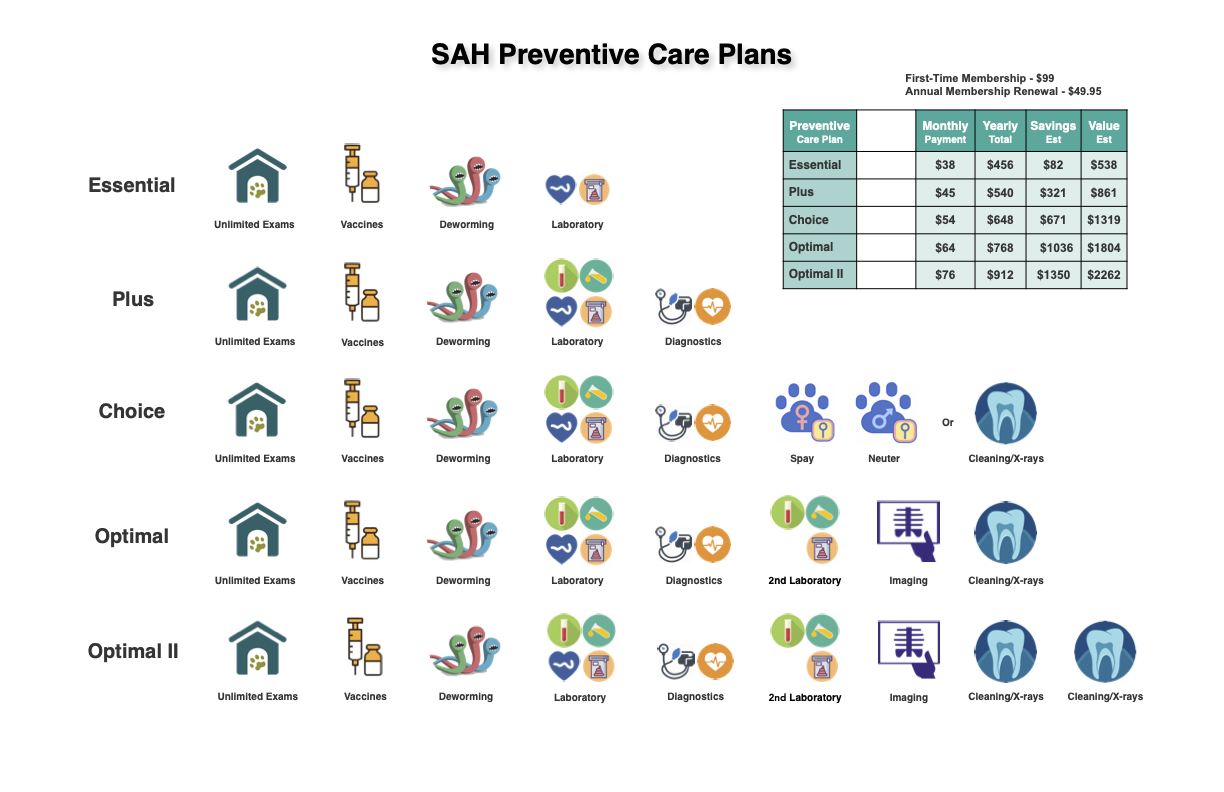 SAH Preventive Care Plans

First-Time Membership - $99
Annual Membership Renewal - $49.95

| Preventive Care Plan | | Monthly Payment | Yearly Total | Savings Est | Value Est |
|---|---|---|---|---|---|
| Essential | | $38 | $456 | $82 | $538 |
| Plus | | $45 | $540 | $321 | $861 |
| Choice | | $54 | $648 | $671 | $1319 |
| Optimal | | $64 | $768 | $1036 | $1804 |
| Optimal II | | $76 | $912 | $1350 | $2262 |

Essential
Unlimited Exams
Vaccines
Deworming
Laboratory

Plus
Unlimited Exams
Vaccines
Deworming
Laboratory
Diagnostics

Choice
Unlimited Exams
Vaccines
Deworming
Laboratory
Diagnostics
Spay
Neuter
Or
Cleaning/X-rays

Optimal
Unlimited Exams
Vaccines
Deworming
Laboratory
Diagnostics
2nd Laboratory
Imaging
Cleaning/X-rays

Optimal II
Unlimited Exams
Vaccines
Deworming
Laboratory
Diagnostics
2nd Laboratory
Imaging
Cleaning/X-rays
Cleaning/X-rays